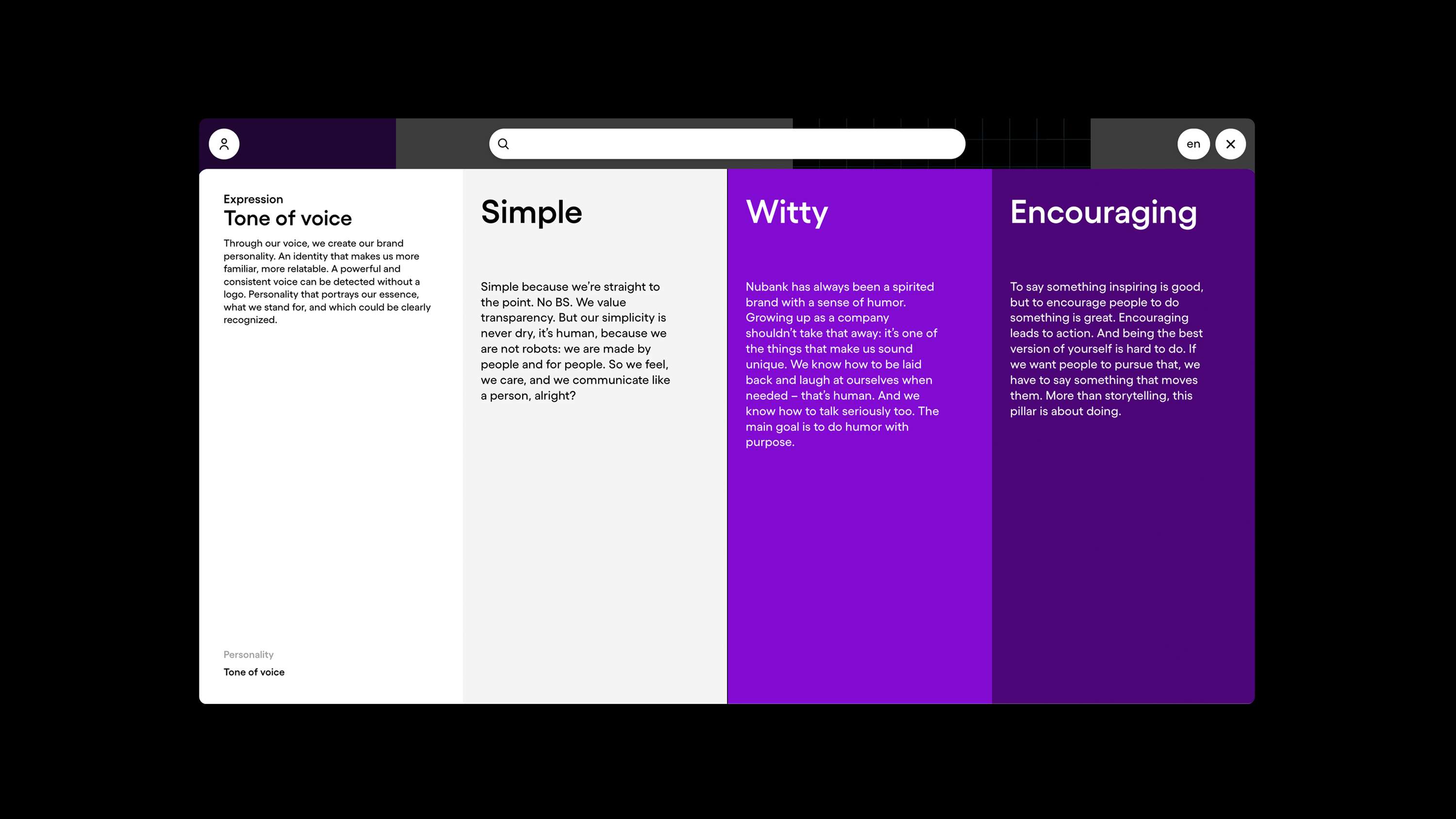 en

Expression
Tone of voice

Through our voice, we create our brand personality. An identity that makes us more familiar, more relatable. A powerful and consistent voice can be detected without a logo. Personality that portrays our essence, what we stand for, and which could be clearly recognized.

Personality
Tone of voice

Simple

Simple because we're straight to the point. No BS. We value transparency. But our simplicity is never dry, it's human, because we are not robots: we are made by people and for people. So we feel, we care, and we communicate like a person, alright?

Witty

Nubank has always been a spirited brand with a sense of humor. Growing up as a company shouldn't take that away: it's one of the things that make us sound unique. We know how to be laid back and laugh at ourselves when needed – that's human. And we know how to talk seriously too. The main goal is to do humor with purpose.

Encouraging

To say something inspiring is good, but to encourage people to do something is great. Encouraging leads to action. And being the best version of yourself is hard to do. If we want people to pursue that, we have to say something that moves them. More than storytelling, this pillar is about doing.